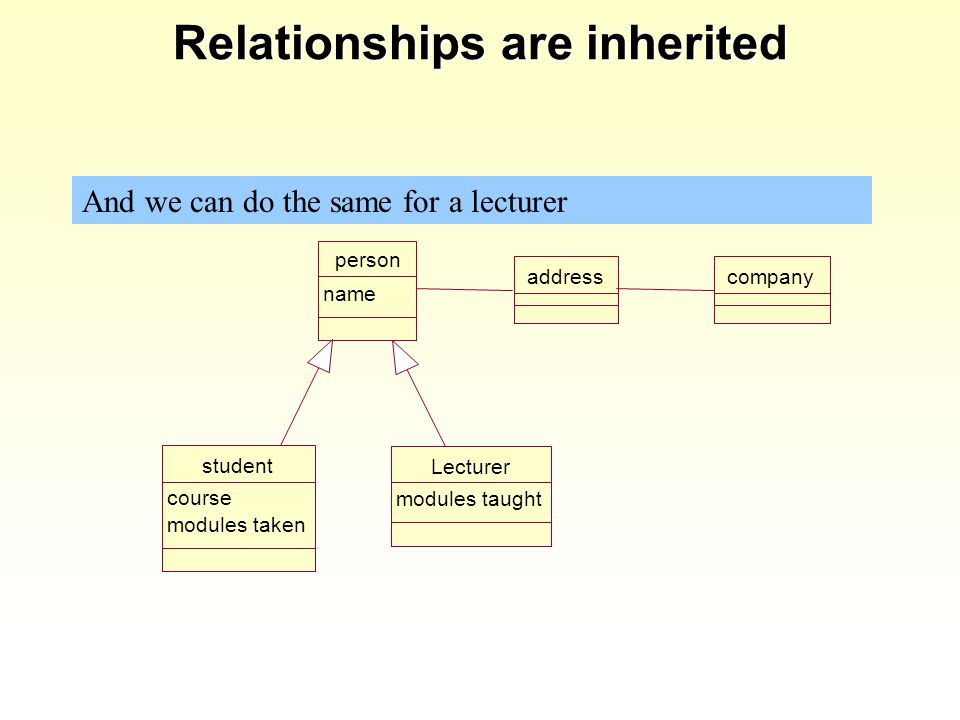 Relationships are inherited

And we can do the same for a lecturer

person
name

address

company

student
course
modules taken

Lecturer
modules taught